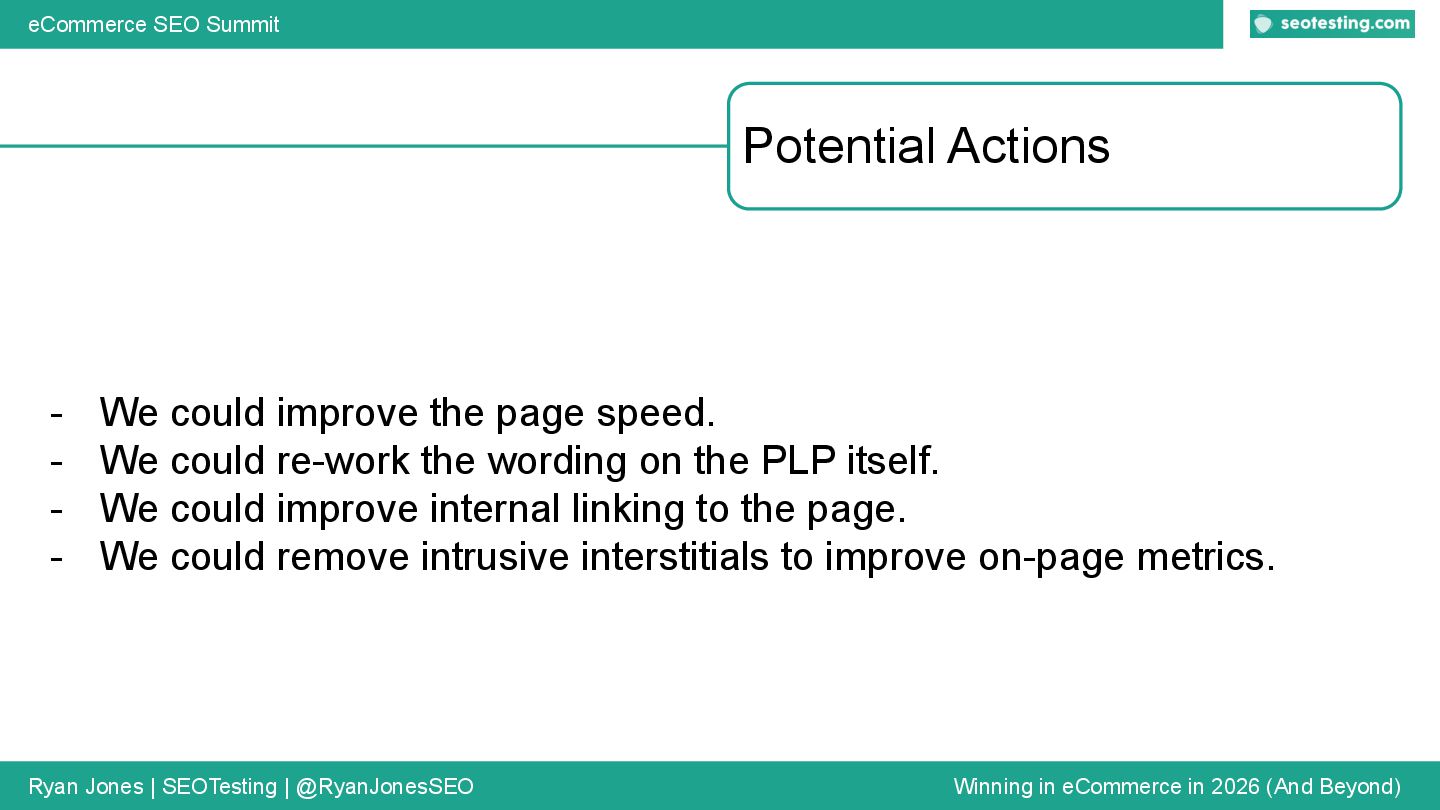 eCommerce SEO Summit

seotesting.com

Potential Actions

- We could improve the page speed.
- We could re-work the wording on the PLP itself.
- We could improve internal linking to the page.
- We could remove intrusive interstitials to improve on-page metrics.

Ryan Jones | SEOTesting | @RyanJonesSEO

Winning in eCommerce in 2026 (And Beyond)